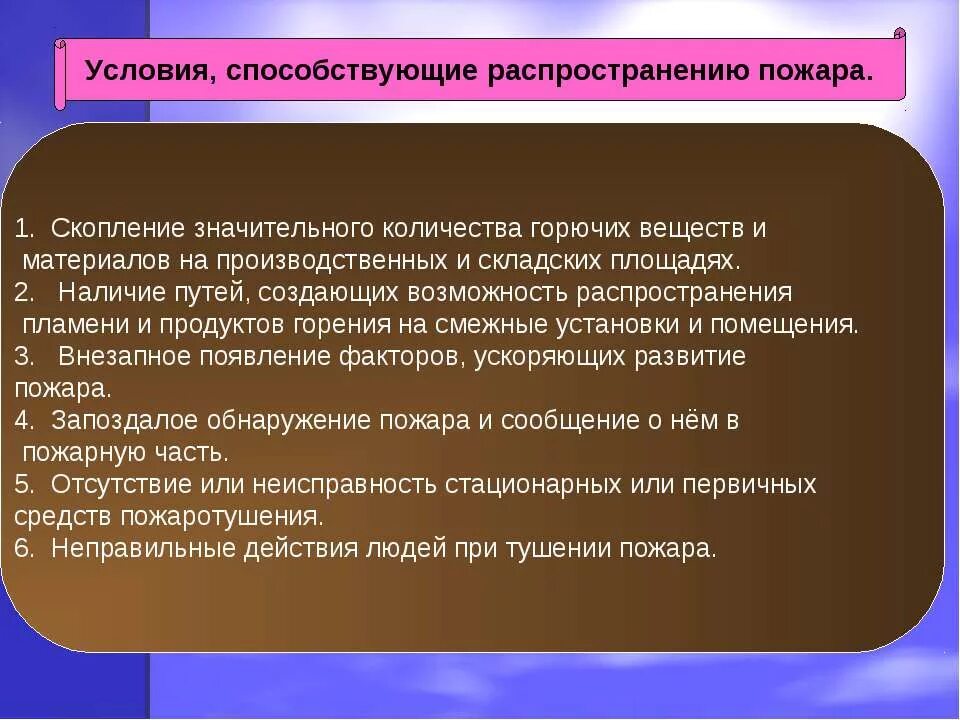 Условия, способствующие распространению пожара.

1. Скопление значительного количества горючих веществ и материалов на производственных и складских площадях.
2. Наличие путей, создающих возможность распространения пламени и продуктов горения на смежные установки и помещения.
3. Внезапное появление факторов, ускоряющих развитие пожара.
4. Запоздалое обнаружение пожара и сообщение о нём в пожарную часть.
5. Отсутствие или неисправность стационарных или первичных средств пожаротушения.
6. Неправильные действия людей при тушении пожара.